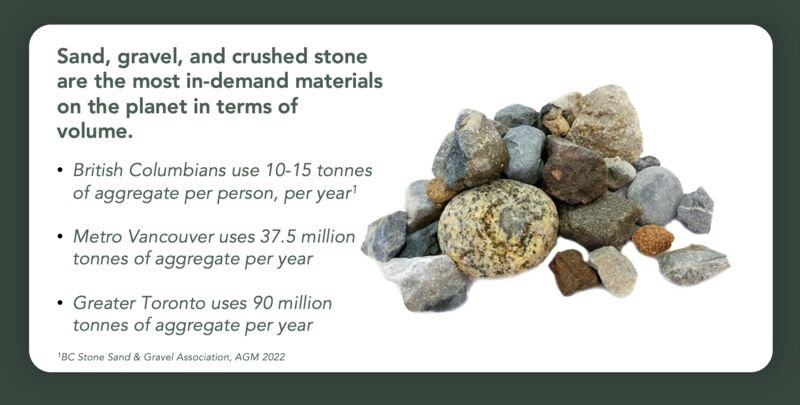 Sand, gravel, and crushed stone are the most in-demand materials on the planet in terms of volume.

• British Columbians use 10-15 tonnes of aggregate per person, per year$^1$

• Metro Vancouver uses 37.5 million tonnes of aggregate per year

• Greater Toronto uses 90 million tonnes of aggregate per year

$^1$BC Stone Sand & Gravel Association, AGM 2022